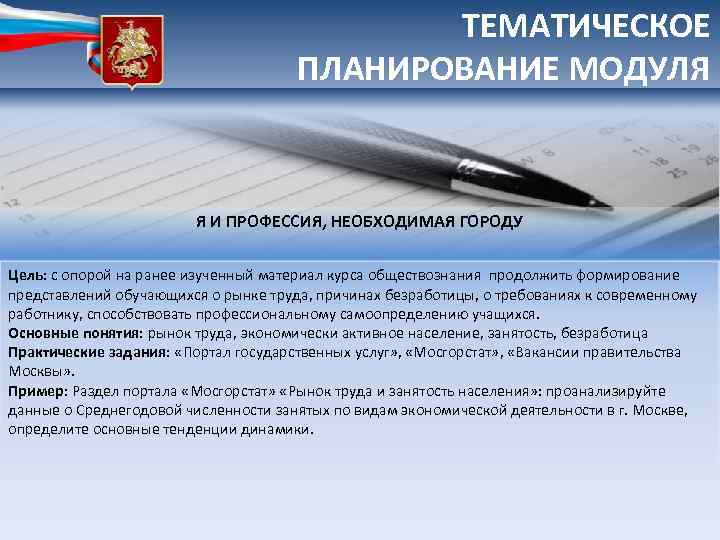 ТЕМАТИЧЕСКОЕ ПЛАНИРОВАНИЕ МОДУЛЯ

Я И ПРОФЕССИЯ, НЕОБХОДИМАЯ ГОРОДУ

Цель: с опорой на ранее изученный материал курса обществознания продолжить формирование представлений обучающихся о рынке труда, причинах безработицы, о требованиях к современному работнику, способствовать профессиональному самоопределению учащихся.
Основные понятия: рынок труда, экономически активное население, занятость, безработица
Практические задания: «Портал государственных услуг», «Мосгорстат», «Вакансии правительства Москвы».
Пример: Раздел портала «Мосгорстат» «Рынок труда и занятость населения»: проанализируйте данные о Среднегодовой численности занятых по видам экономической деятельности в г. Москве, определите основные тенденции динамики.